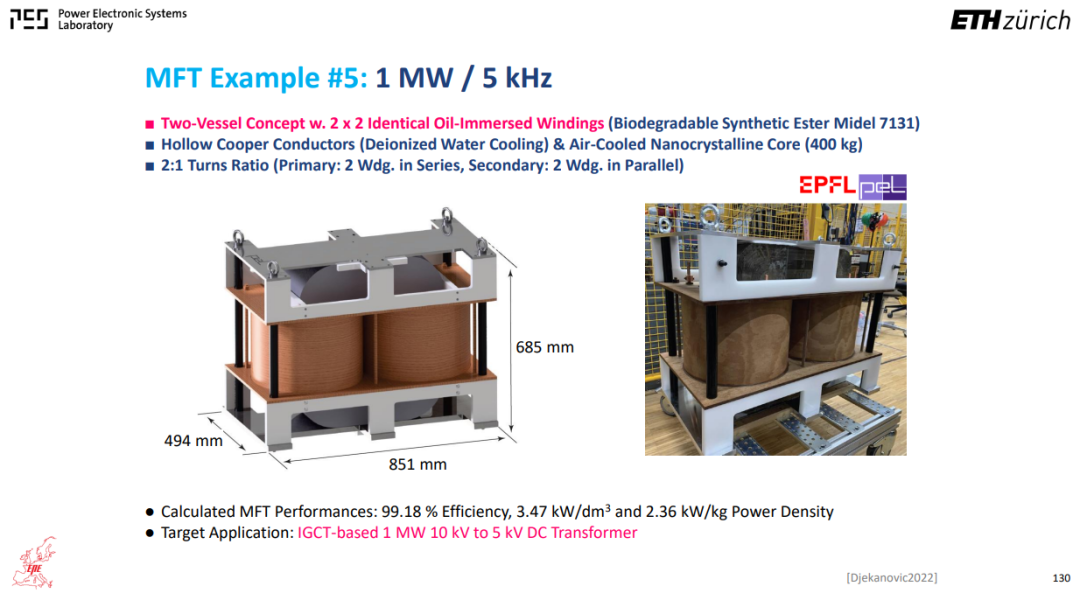 PES Power Electronic Systems Laboratory

ETH zürich

MFT Example #5: 1 MW / 5 kHz

■ Two-Vessel Concept w. 2 x 2 Identical Oil-Immersed Windings (Biodegradable Synthetic Ester Midel 7131)
■ Hollow Cooper Conductors (Deionized Water Cooling) & Air-Cooled Nanocrystalline Core (400 kg)
■ 2:1 Turns Ratio (Primary: 2 Wdg. in Series, Secondary: 2 Wdg. in Parallel)

EPFL pel

685 mm

494 mm

851 mm

● Calculated MFT Performances: 99.18 % Efficiency, 3.47 kW/dm$^3$ and 2.36 kW/kg Power Density
● Target Application: IGCT-based 1 MW 10 kV to 5 kV DC Transformer

EPE

[Djekanovic2022]

130